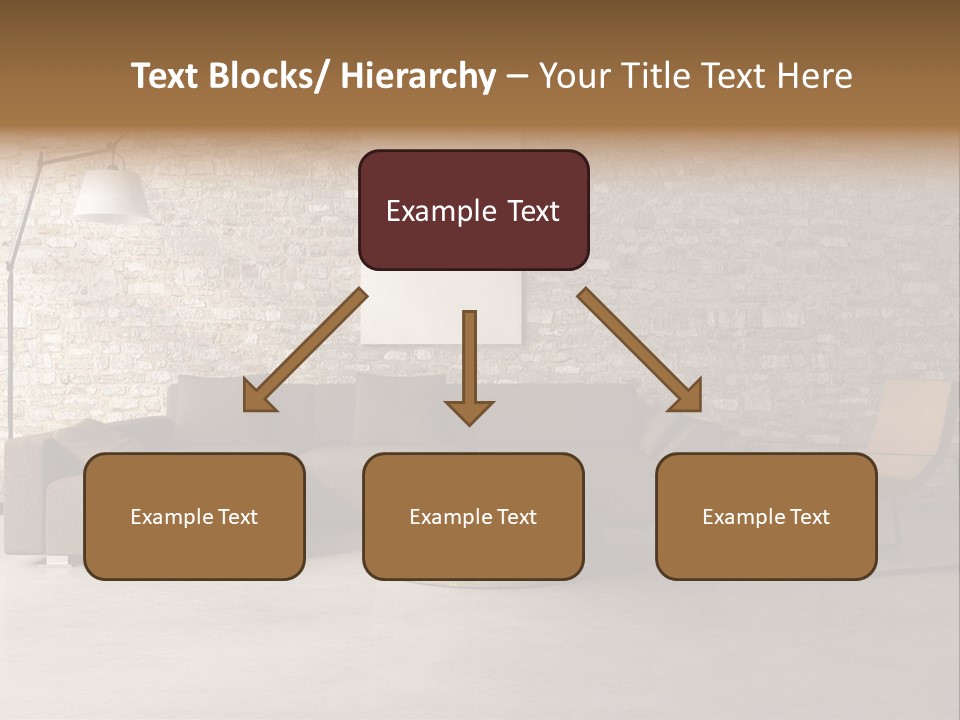 Text Blocks/ Hierarchy – Your Title Text Here

Example Text

Example Text

Example Text

Example Text